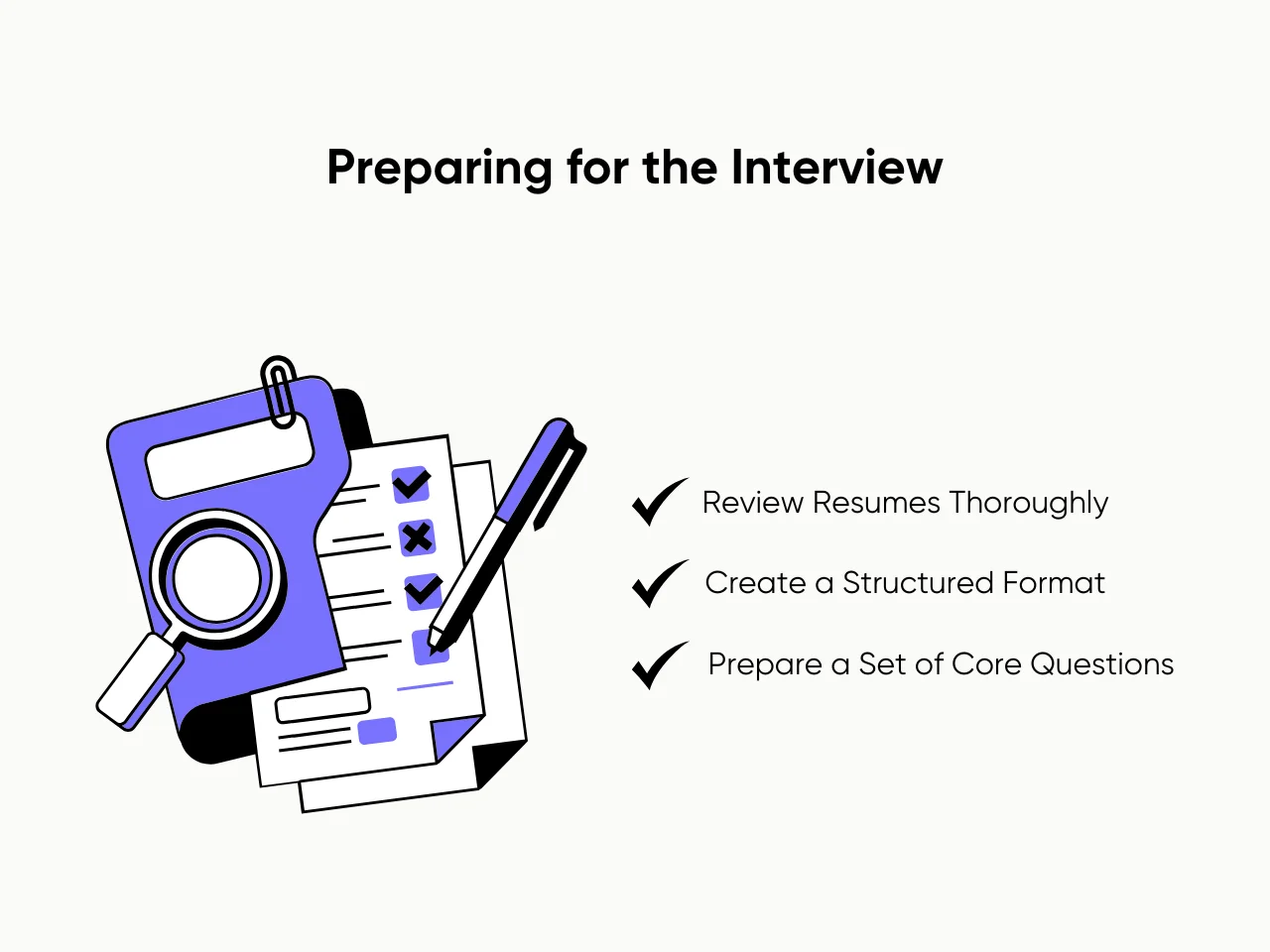 Preparing for the Interview

Review Resumes Thoroughly

Create a Structured Format

Prepare a Set of Core Questions